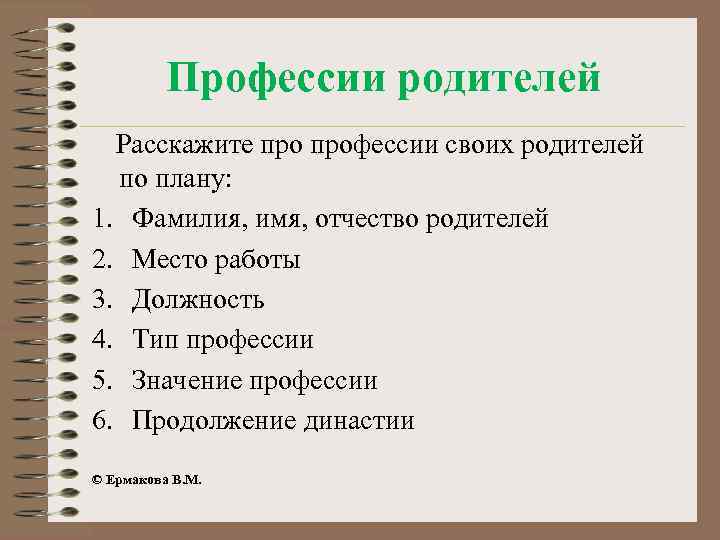 Профессии родителей

Расскажите про профессии своих родителей по плану:

1. Фамилия, имя, отчество родителей
2. Место работы
3. Должность
4. Тип профессии
5. Значение профессии
6. Продолжение династии

© Ермакова В.М.